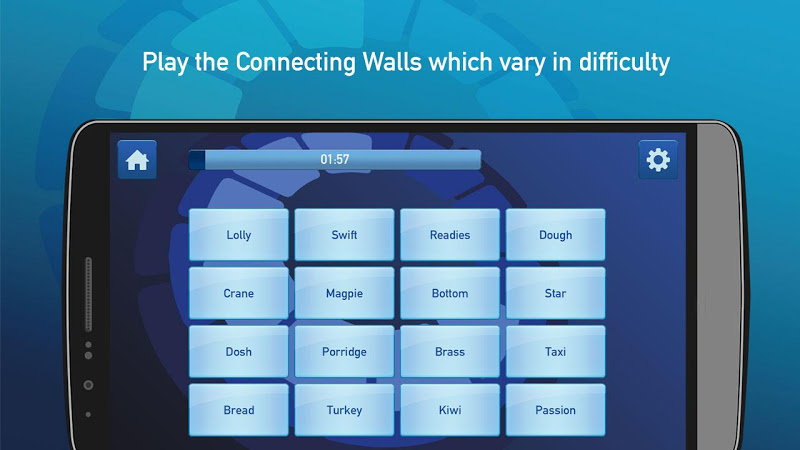 Play the Connecting Walls which vary in difficulty

01:57

| Lolly | Swift | Readies | Dough |
|---|---|---|---|
| Crane | Magpie | Bottom | Star |
| Dosh | Porridge | Brass | Taxi |
| Bread | Turkey | Kiwi | Passion |